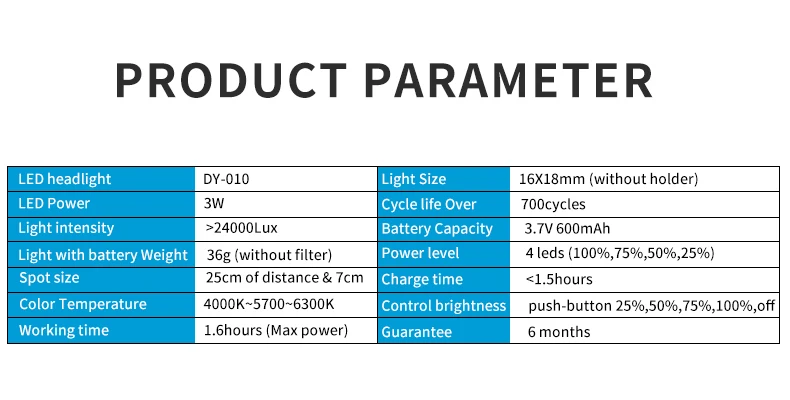 PRODUCT PARAMETER

| LED headlight | DY-010 | Light Size | 16X18mm (without holder) |
|---|---|---|---|
| LED Power | 3W | Cycle life Over | 700cycles |
| Light intensity | >24000Lux | Battery Capacity | 3.7V 600mAh |
| Light with battery Weight | 36g (without filter) | Power level | 4 leds (100%,75%,50%,25%) |
| Spot size | 25cm of distance & 7cm | Charge time | <1.5hours |
| Color Temperature | 4000K~5700~6300K | Control brightness | push-button 25%,50%,75%,100%,off |
| Working time | 1.6hours (Max power) | Guarantee | 6 months |